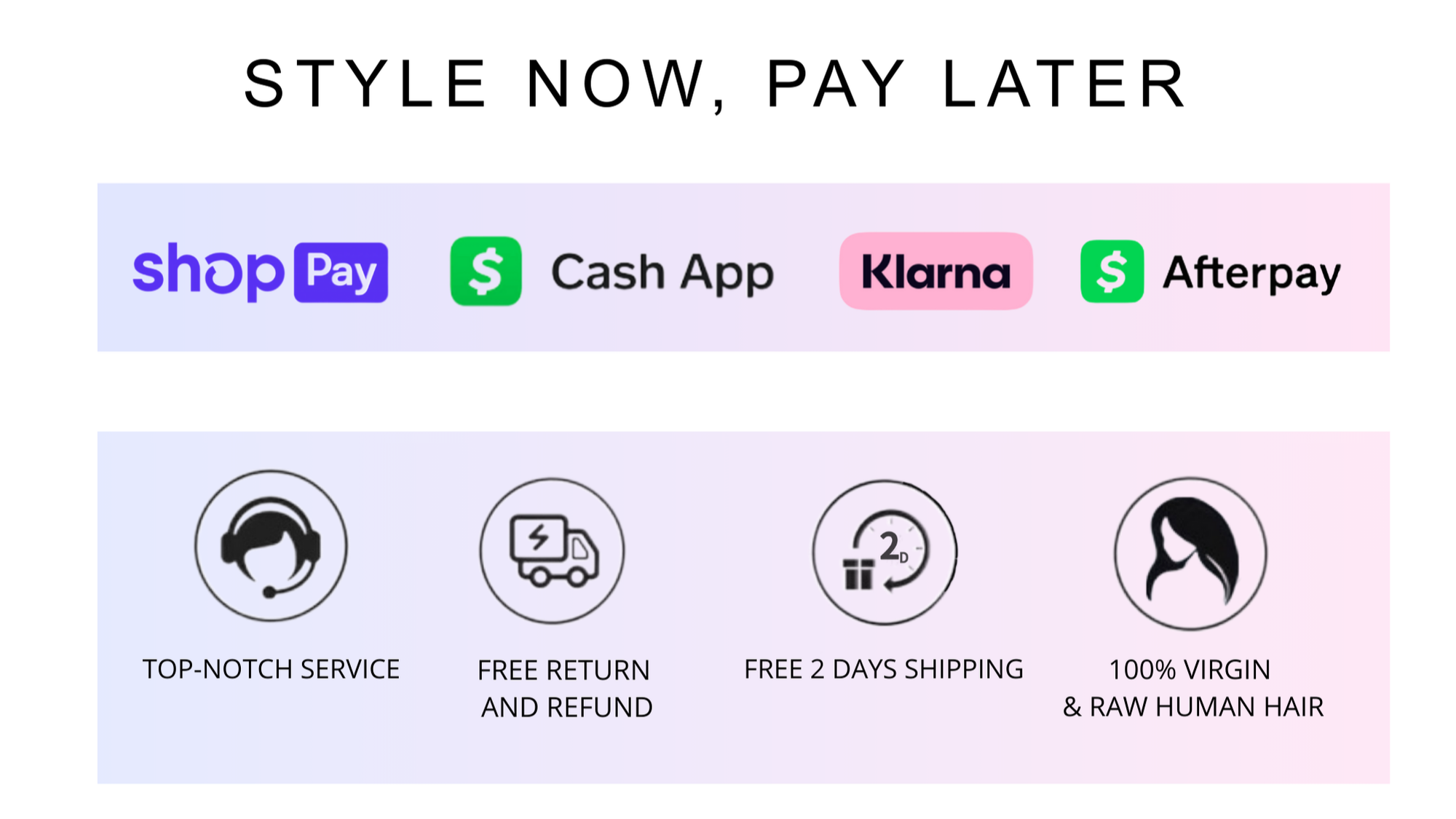 STYLE NOW, PAY LATER

shop Pay $ Cash App Klarna $ Afterpay

2D

TOP-NOTCH SERVICE

FREE RETURN AND REFUND

FREE 2 DAYS SHIPPING

100% VIRGIN & RAW HUMAN HAIR